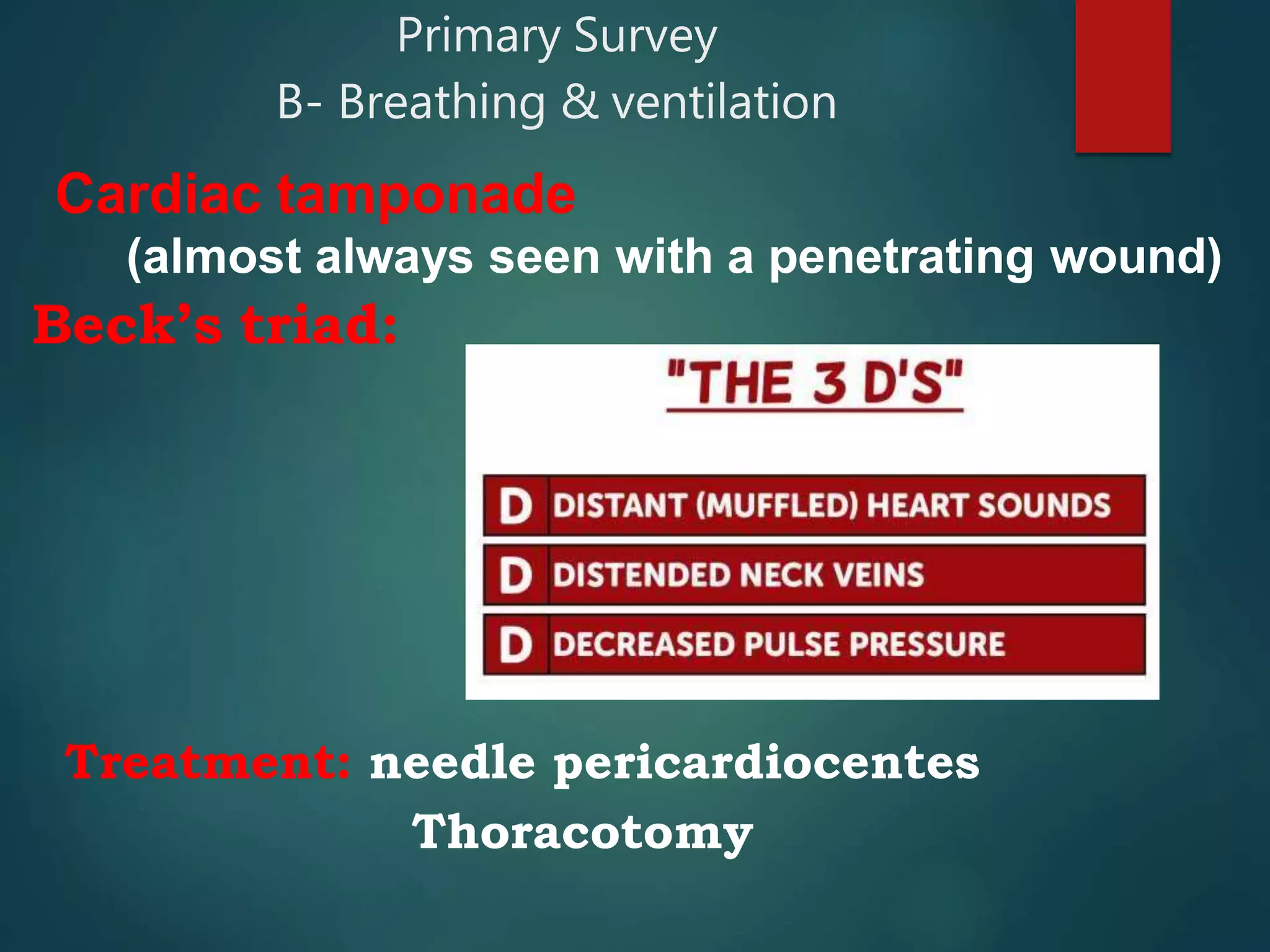 Primary Survey
B- Breathing & ventilation

Cardiac tamponade
(almost always seen with a penetrating wound)

Beck's triad:

"THE 3 D'S"

D DISTANT (MUFFLED) HEART SOUNDS
D DISTENDED NECK VEINS
D DECREASED PULSE PRESSURE

Treatment: needle pericardiocentes
Thoracotomy